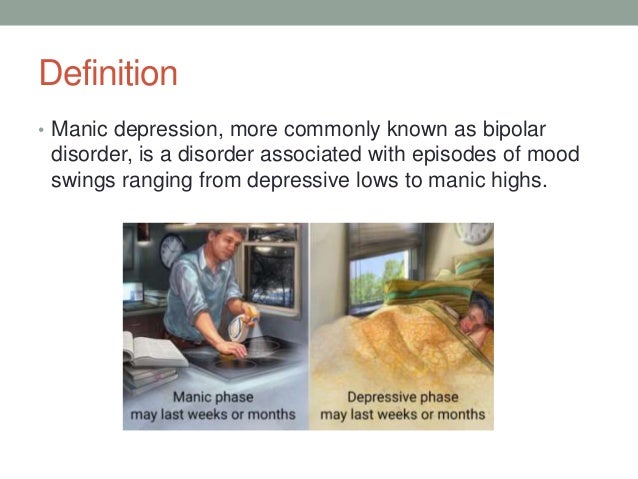 Definition

• Manic depression, more commonly known as bipolar disorder, is a disorder associated with episodes of mood swings ranging from depressive lows to manic highs.

Manic phase
may last weeks or months

Depressive phase
may last weeks or months